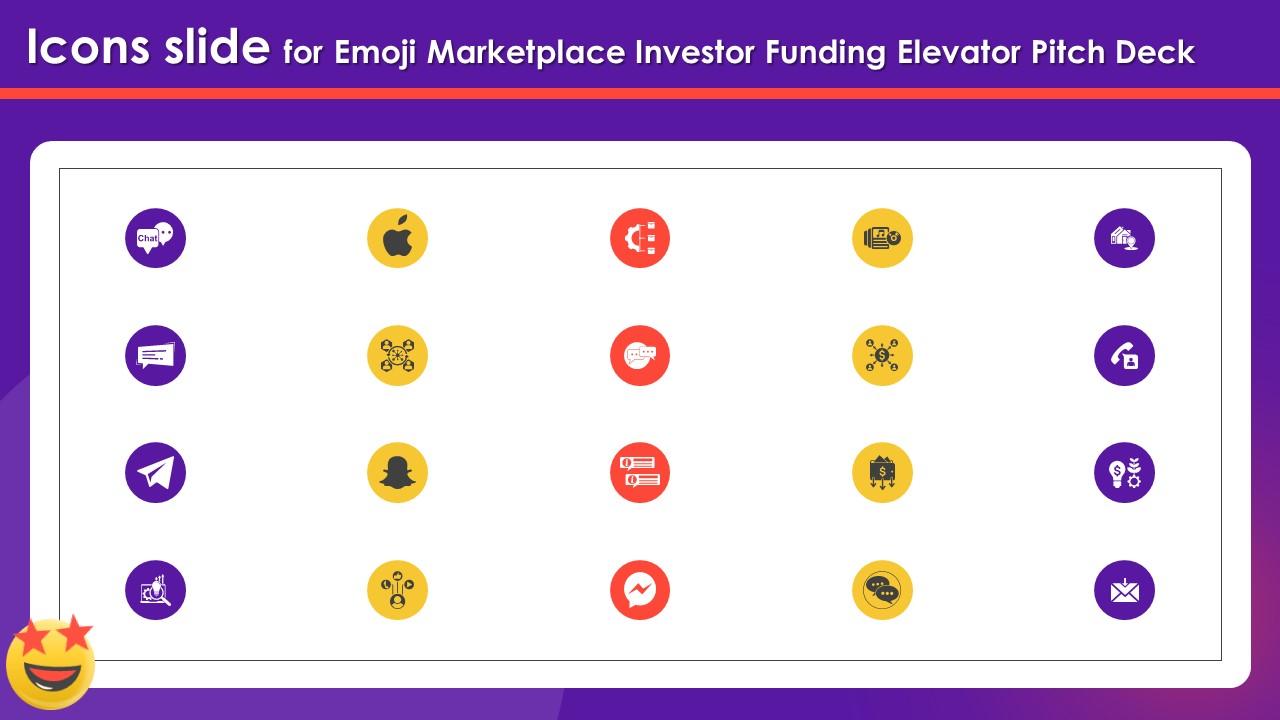 Icons slide for Emoji Marketplace Investor Funding Elevator Pitch Deck

Chat